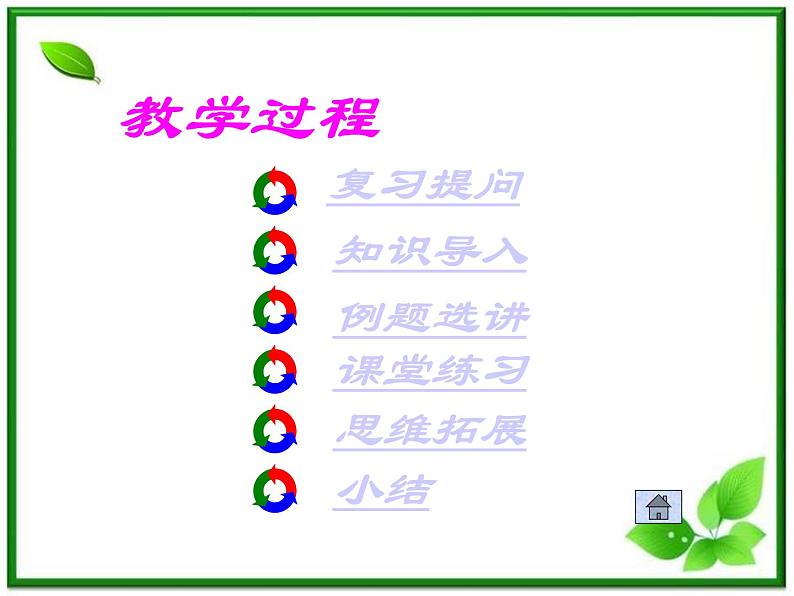 教学过程

复习提问

知识导入

例题选讲

课堂练习

思维拓展

小结